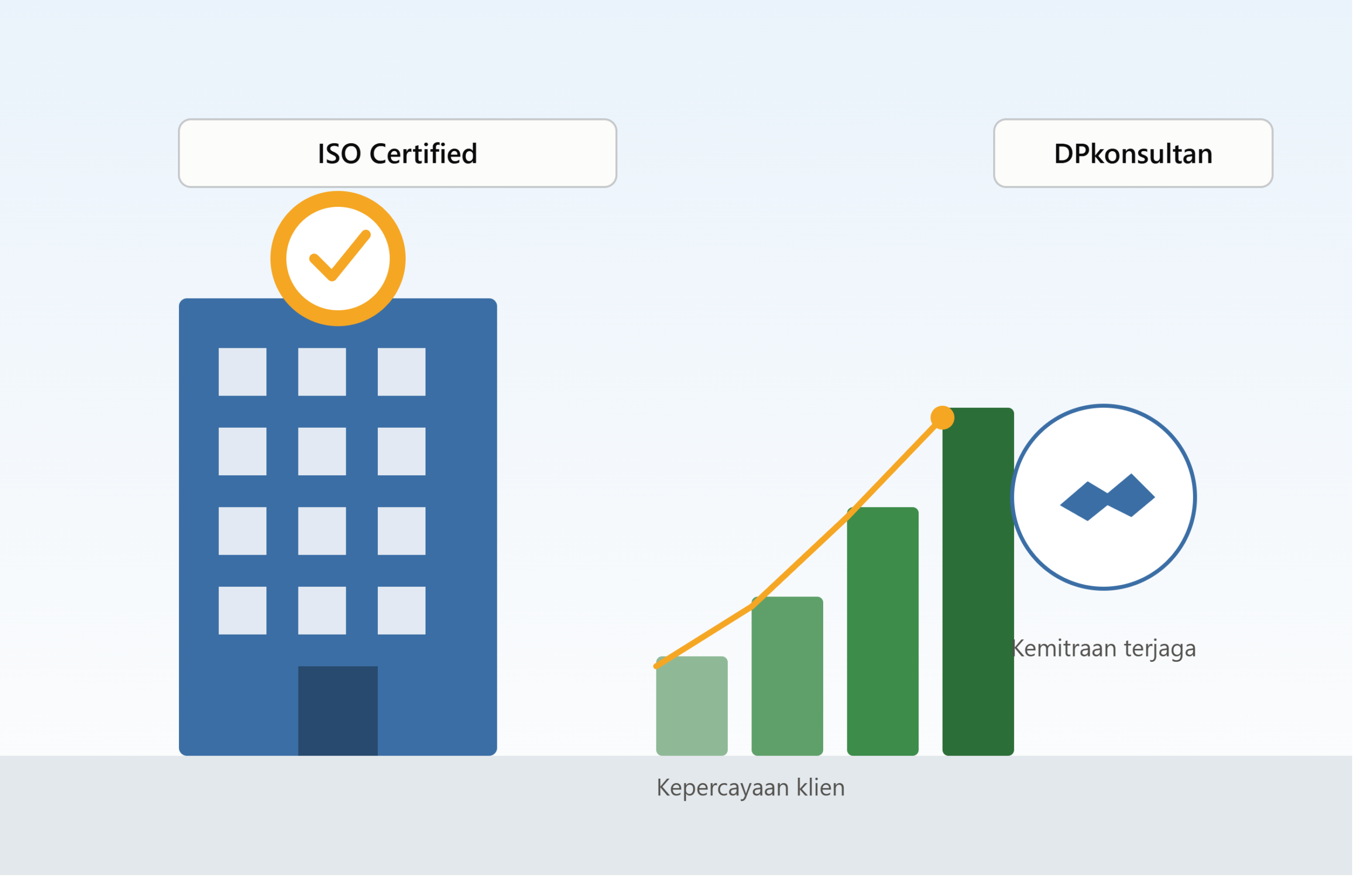 ISO Certified

DPkonsultan

Kemitraan terjaga

Kepercayaan klien